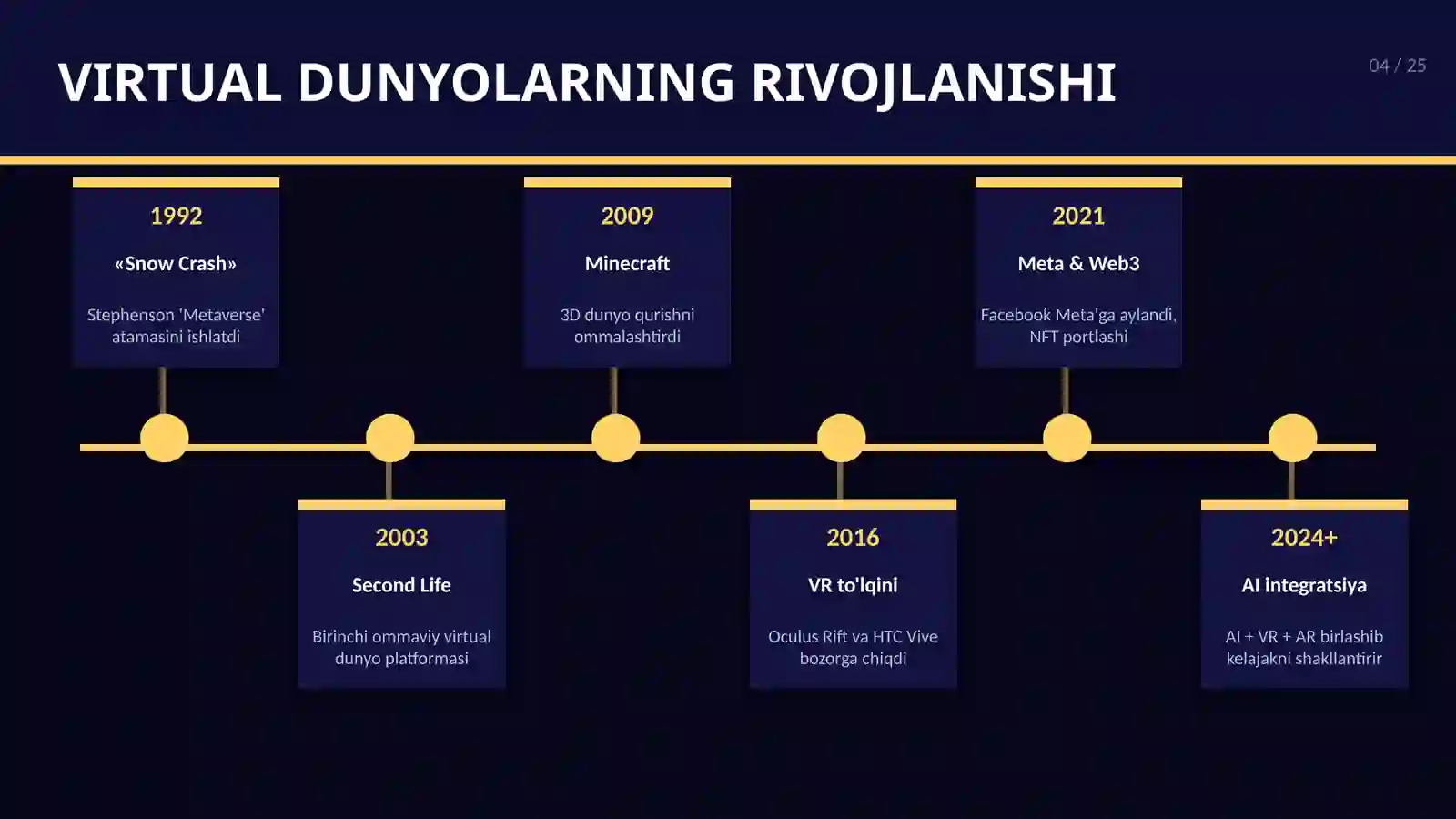 VIRTUAL DUNYOLARNING RIVOJLANISHI

04 / 25

1992

«Snow Crash»

Stephenson 'Metaverse' atamasini ishlatdi

2003

Second Life

Birinchi ommaviy virtual dunyo platformasi

2009

Minecraft

3D dunyo qurishni ommalashtirdi

2016

VR to'lqini

Oculus Rift va HTC Vive bozorga chiqdi

2021

Meta & Web3

Facebook Meta'ga aylandi, NFT portlashi

2024+

AI integratsiya

AI + VR + AR birlashib kelajakni shakllantirir